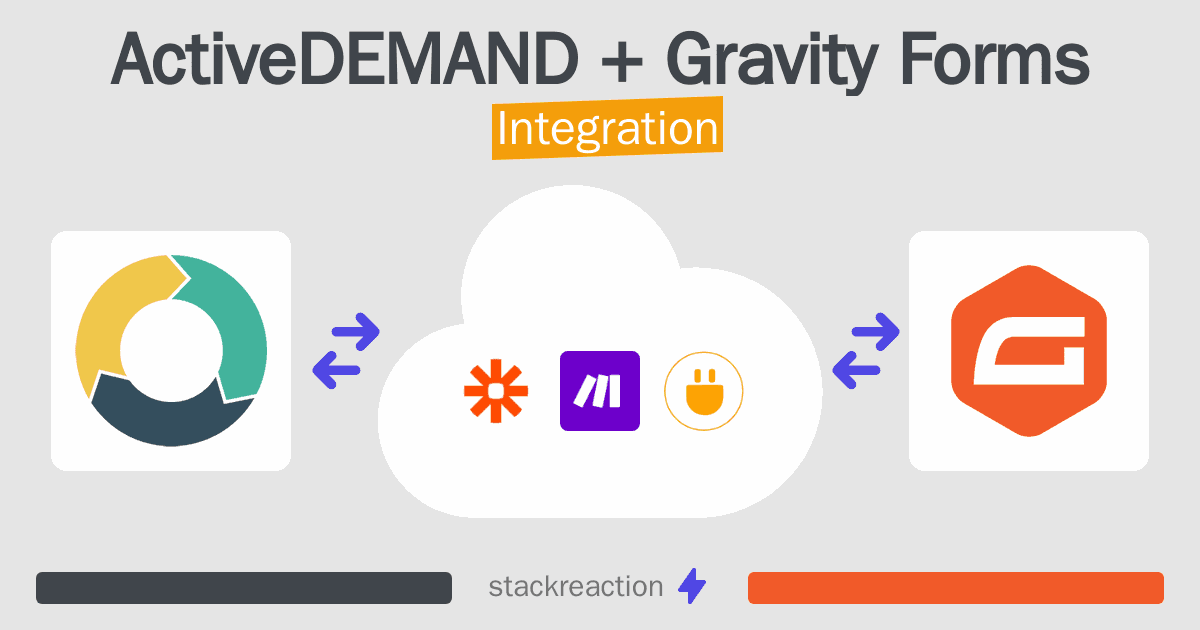 ActiveDEMAND + Gravity Forms
Integration

stackreaction